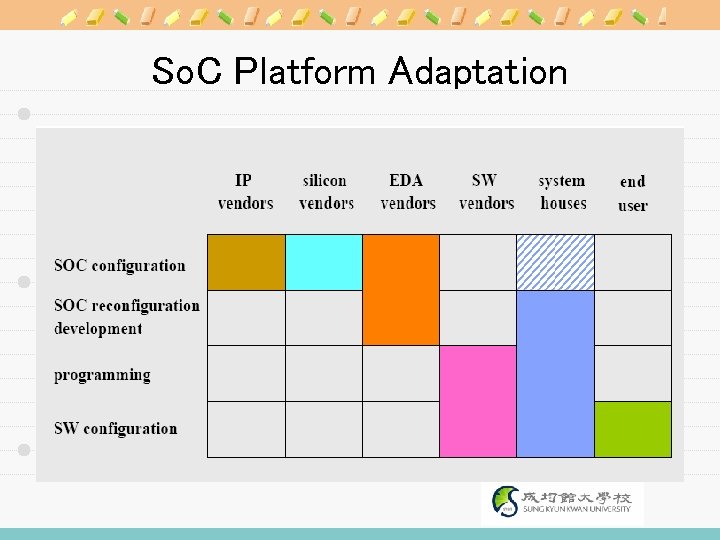 SoC Platform Adaptation

|  | IP vendors | silicon vendors | EDA vendors | SW vendors | system houses | end user |
|---|---|---|---|---|---|---|
| SOC configuration |  |  |  |  |  |  |
| SOC reconfiguration development |  |  |  |  |  |  |
| programming |  |  |  |  |  |  |
| SW configuration |  |  |  |  |  |  |

成均館大學校
SUNG KYUN KWAN UNIVERSITY